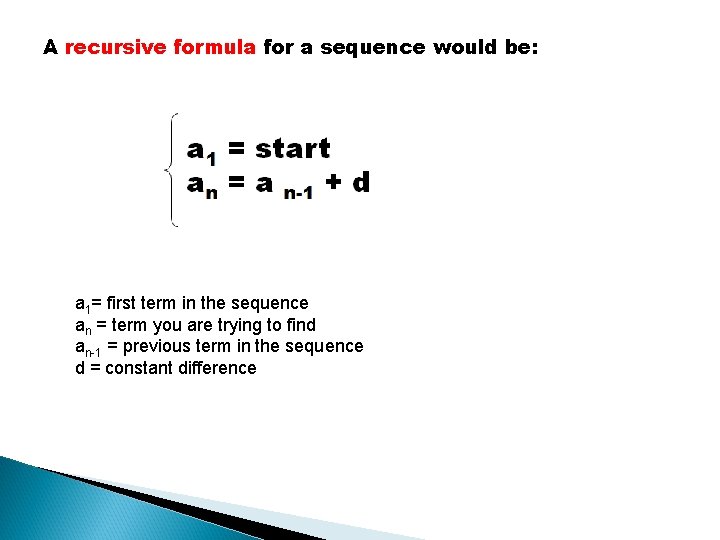 A recursive formula for a sequence would be:

$a_1$ = start
$a_n = a_{n-1} + d$

$a_1$= first term in the sequence
$a_n$ = term you are trying to find
$a_{n-1}$ = previous term in the sequence
d = constant difference